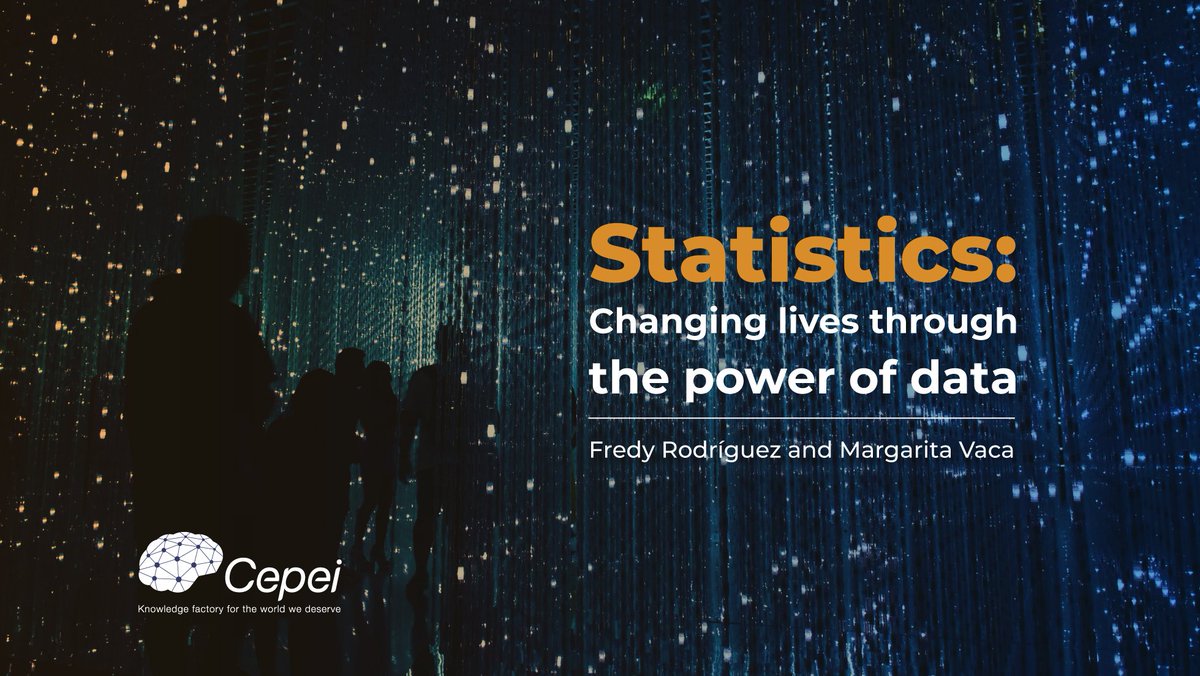 Statistics:
Changing lives through the power of data

Fredy Rodríguez and Margarita Vaca

Cepei
Knowledge factory for the world we deserve